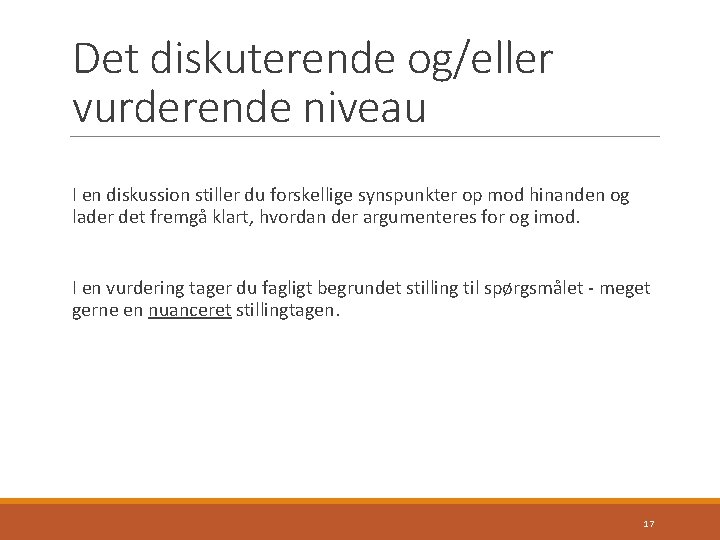 Det diskuterende og/eller vurderende niveau

I en diskussion stiller du forskellige synspunkter op mod hinanden og lader det fremgå klart, hvordan der argumenteres for og imod.

I en vurdering tager du fagligt begrundet stilling til spørgsmålet - meget gerne en nuanceret stillingtagen.

17